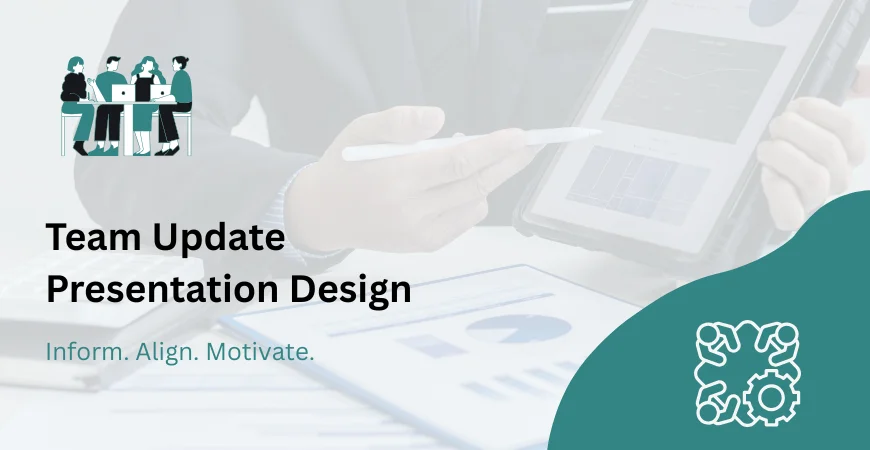 Team Update
Presentation Design

Inform. Align. Motivate.